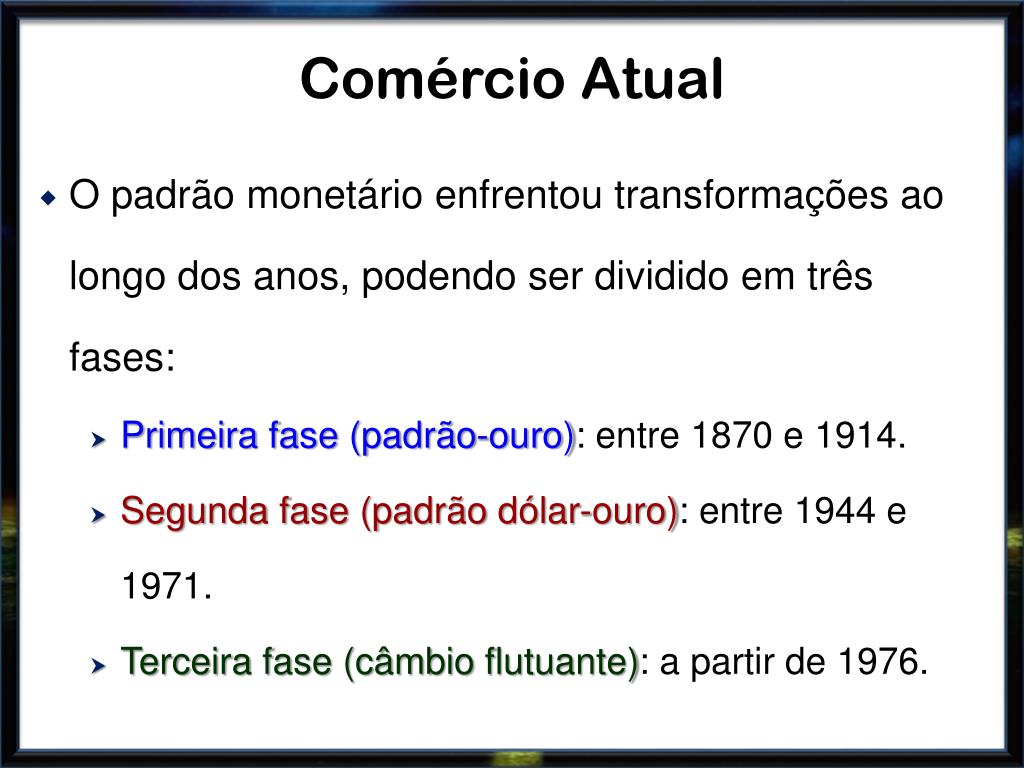 Comércio Atual

O padrão monetário enfrentou transformações ao longo dos anos, podendo ser dividido em três fases:

Primeira fase (padrão-ouro): entre 1870 e 1914.

Segunda fase (padrão dólar-ouro): entre 1944 e 1971.

Terceira fase (câmbio flutuante): a partir de 1976.